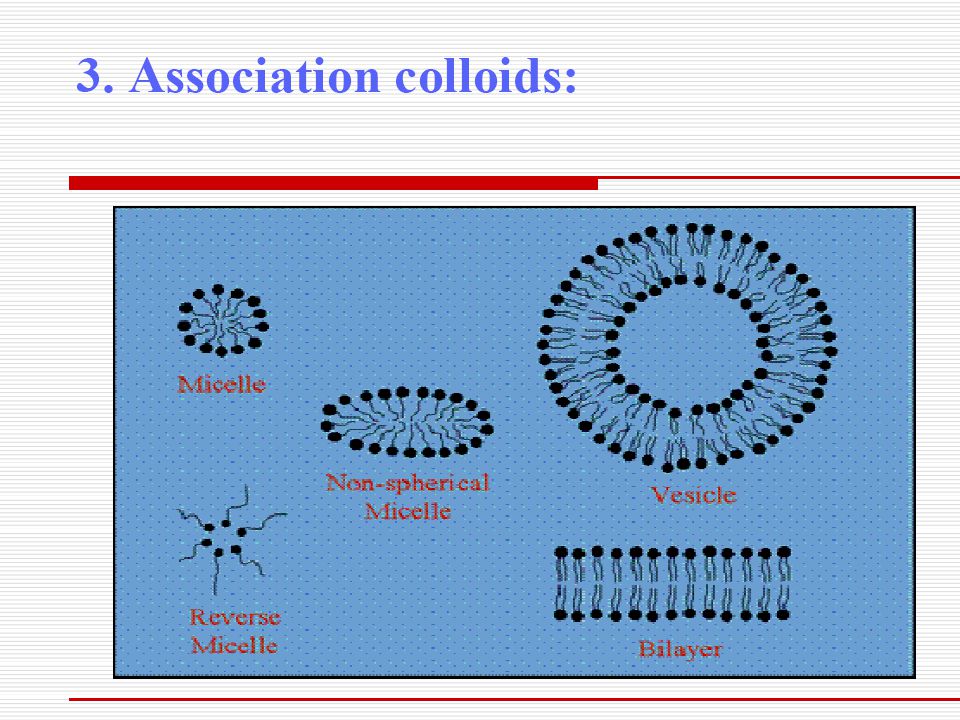 3. Association colloids:

Micelle

Non-spherical Micelle

Vesicle

Reverse Micelle

Bilayer